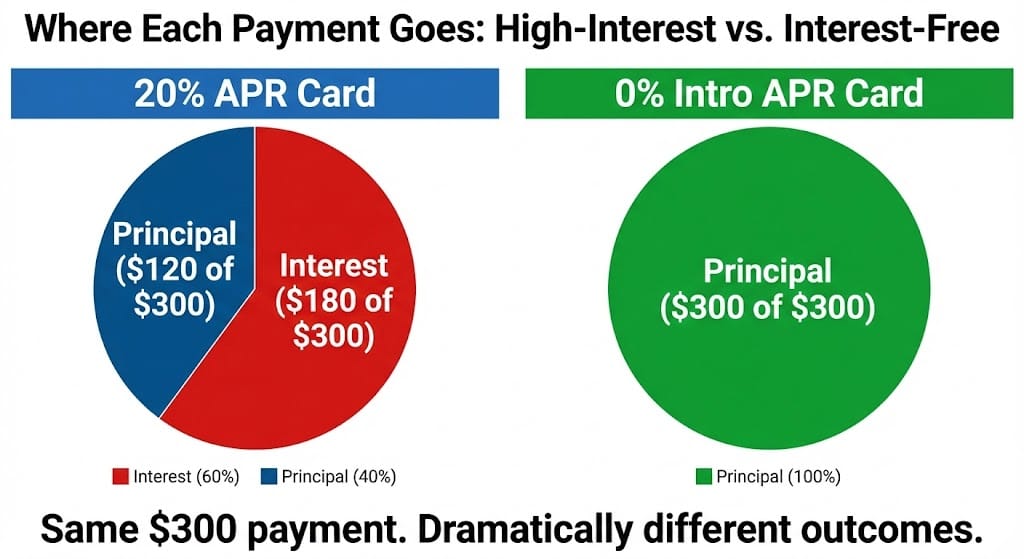 Where Each Payment Goes: High-Interest vs. Interest-Free

20% APR Card

Principal (\$120 of \$300)

Interest (\$180 of \$300)

Interest (60%) Principal (40%)

0% Intro APR Card

Principal (\$300 of \$300)

Principal (100%)

Same \$300 payment. Dramatically different outcomes.